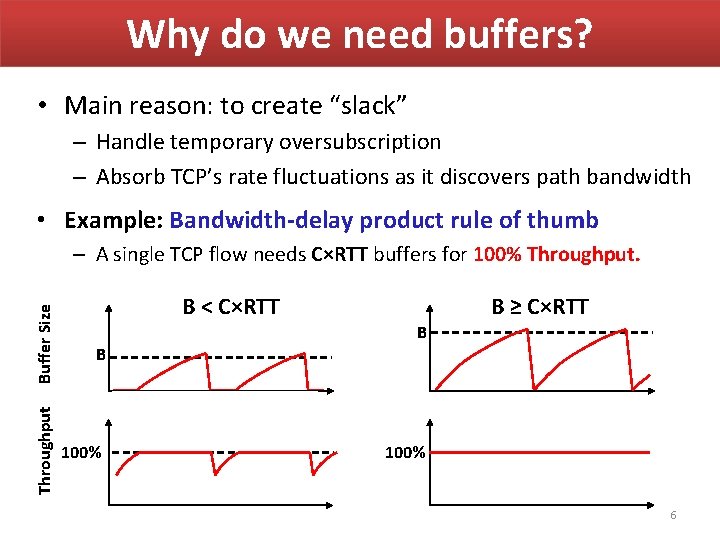 Why do we need buffers?

• Main reason: to create "slack"

– Handle temporary oversubscription

– Absorb TCP's rate fluctuations as it discovers path bandwidth

• Example: Bandwidth-delay product rule of thumb

– A single TCP flow needs C×RTT buffers for 100% Throughput.

Buffer Size

B < C×RTT

B

B ≥ C×RTT

B

Throughput

100%

100%

6